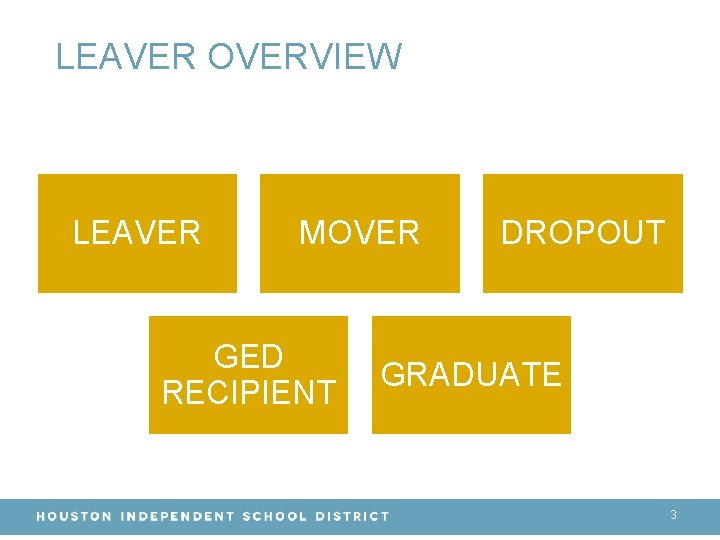 LEAVER OVERVIEW

LEAVER

MOVER

DROPOUT

GED RECIPIENT

GRADUATE

HOUSTON INDEPENDENT SCHOOL DISTRICT

3